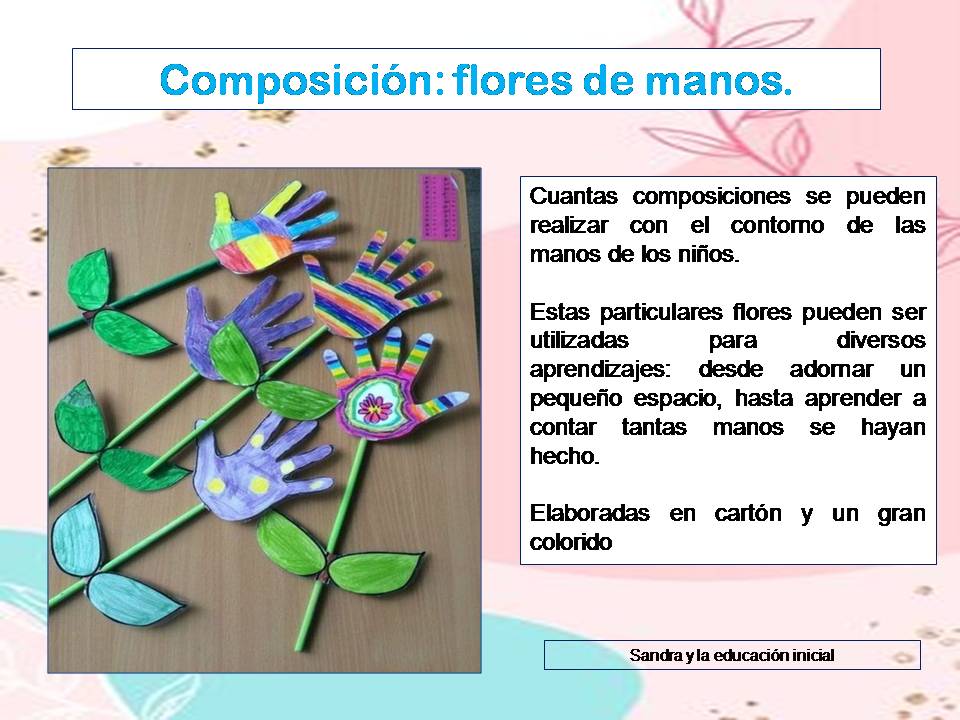 Composición: flores de manos.

Cuantas composiciones se pueden realizar con el contorno de las manos de los niños.

Estas particulares flores pueden ser utilizadas para diversos aprendizajes: desde adornar un pequeño espacio, hasta aprender a contar tantas manos se hayan hecho.

Elaboradas en cartón y un gran colorido

Sandra y la educación inicial